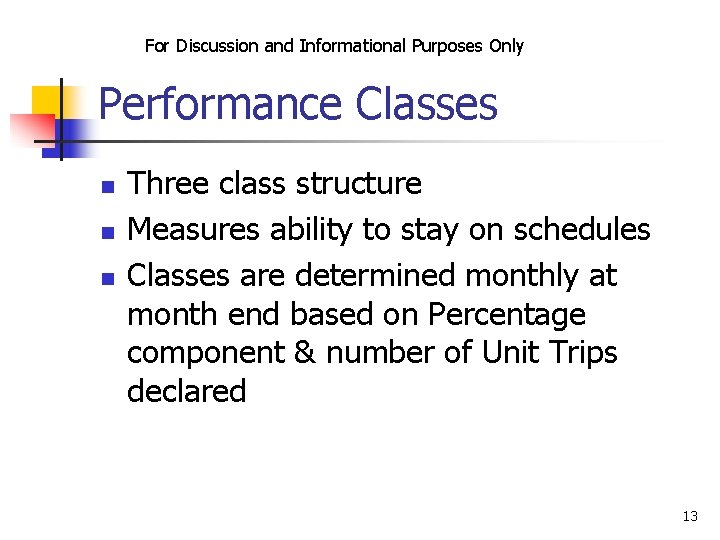 For Discussion and Informational Purposes Only

Performance Classes

- Three class structure
- Measures ability to stay on schedules
- Classes are determined monthly at month end based on Percentage component & number of Unit Trips declared

13